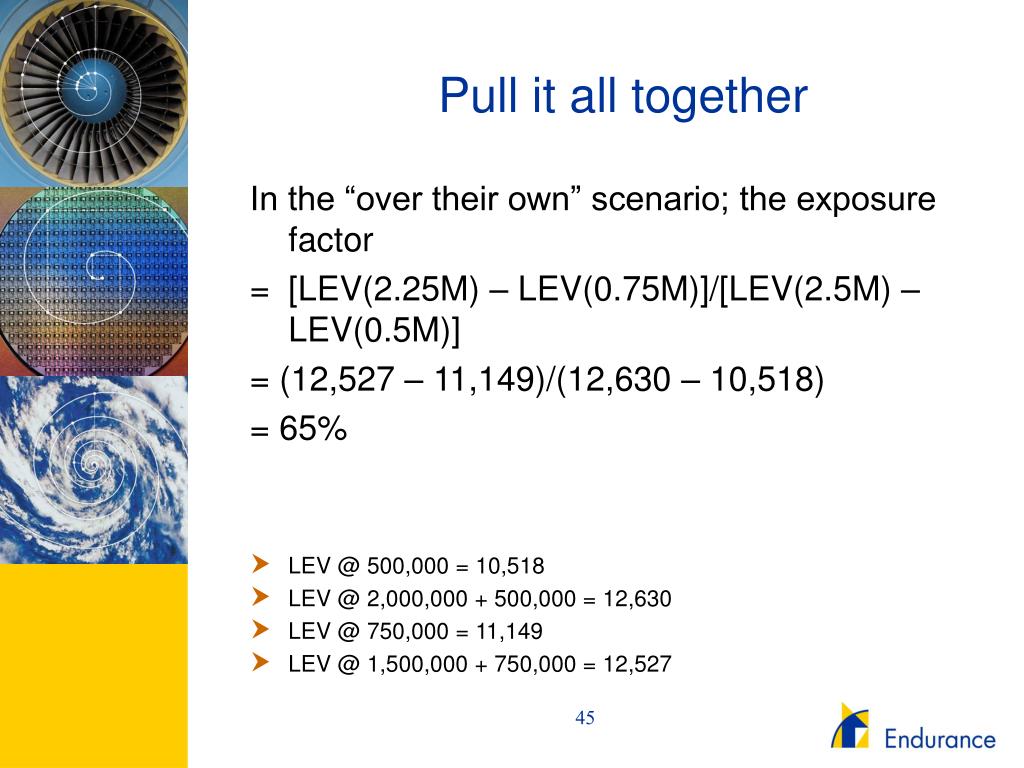 Pull it all together

In the “over their own” scenario; the exposure factor

= [LEV(2.25M) – LEV(0.75M)]/[LEV(2.5M) – LEV(0.5M)]

= (12,527 – 11,149)/(12,630 – 10,518)

= 65%

LEV @ 500,000 = 10,518
LEV @ 2,000,000 + 500,000 = 12,630
LEV @ 750,000 = 11,149
LEV @ 1,500,000 + 750,000 = 12,527

45

Endurance